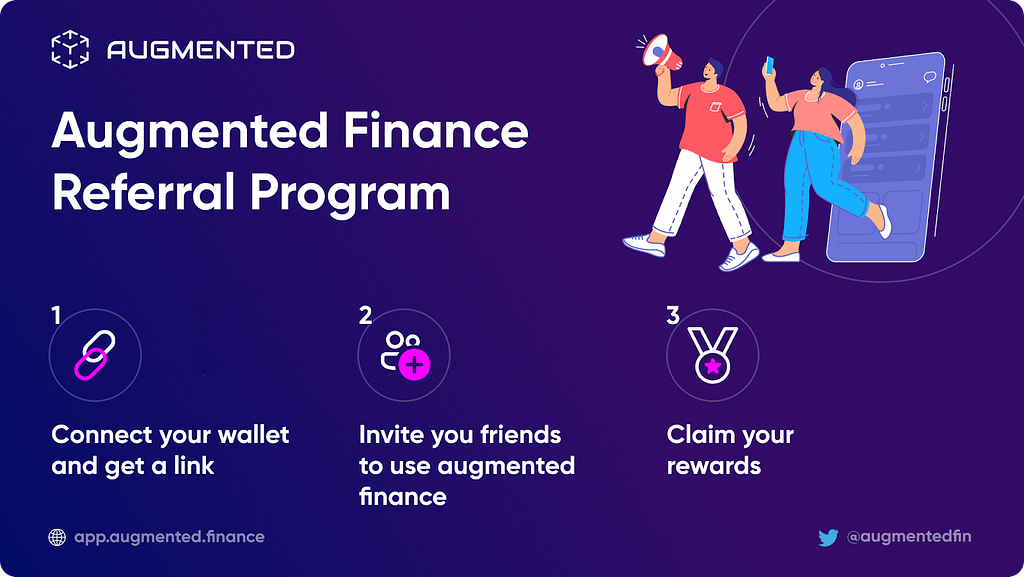 AUGMENTED

Augmented Finance Referral Program

1

Connect your wallet and get a link

2

Invite you friends to use augmented finance

3

Claim your rewards

app.augmented.finance

@augmentedfin